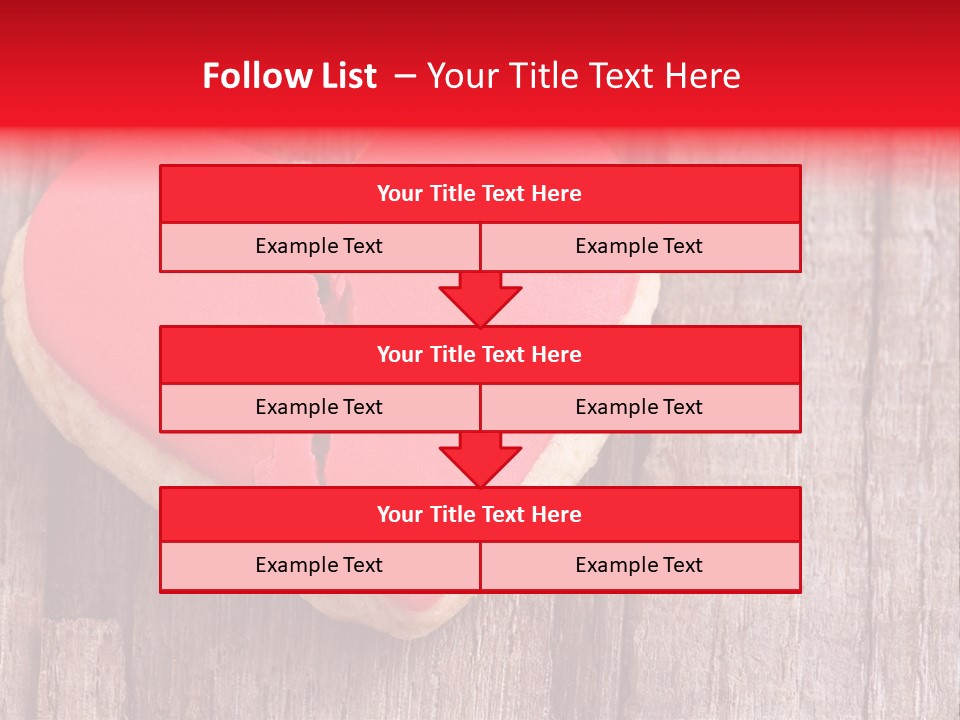 Follow List – Your Title Text Here

Your Title Text Here

Example Text

Example Text

Your Title Text Here

Example Text

Example Text

Your Title Text Here

Example Text

Example Text